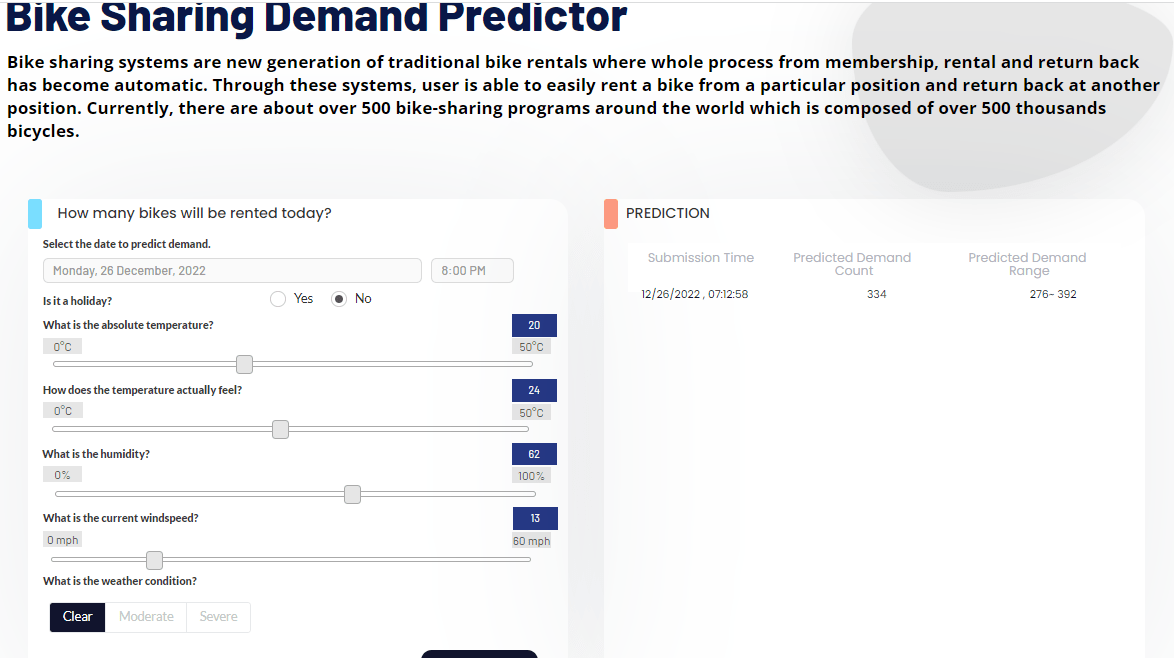 Bike Sharing Demand Predictor

Bike sharing systems are new generation of traditional bike rentals where whole process from membership, rental and return back has become automatic. Through these systems, user is able to easily rent a bike from a particular position and return back at another position. Currently, there are about over 500 bike-sharing programs around the world which is composed of over 500 thousands bicycles.

How many bikes will be rented today?

Select the date to predict demand.

Monday, 26 December, 2022

8:00 PM

Is it a holiday?

Yes

No

What is the absolute temperature?

20

0°C

50°C

How does the temperature actually feel?

24

0°C

50°C

What is the humidity?

62

0%

100%

What is the current windspeed?

13

0 mph

60 mph

What is the weather condition?

Clear

Moderate

Severe

PREDICTION

| Submission Time | Predicted Demand Count | Predicted Demand Range |
|---|---|---|
| 12/26/2022 , 07:12:58 | 334 | 276- 392 |